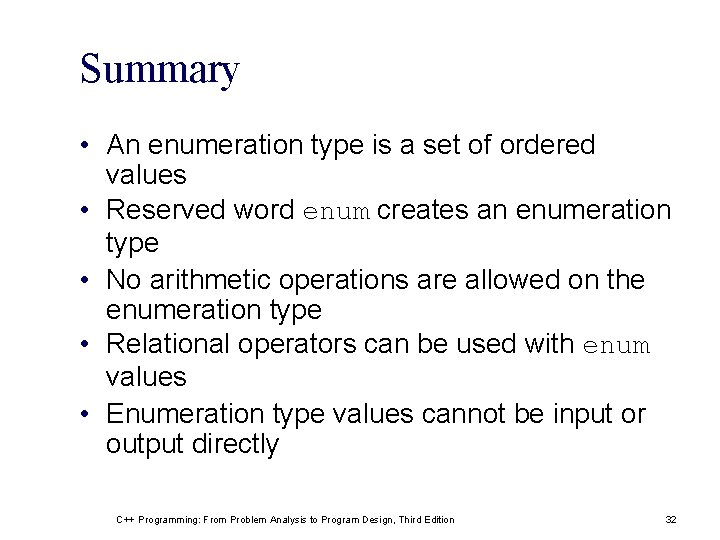 Summary

• An enumeration type is a set of ordered values
• Reserved word enum creates an enumeration type
• No arithmetic operations are allowed on the enumeration type
• Relational operators can be used with enum values
• Enumeration type values cannot be input or output directly

C++ Programming: From Problem Analysis to Program Design, Third Edition

32